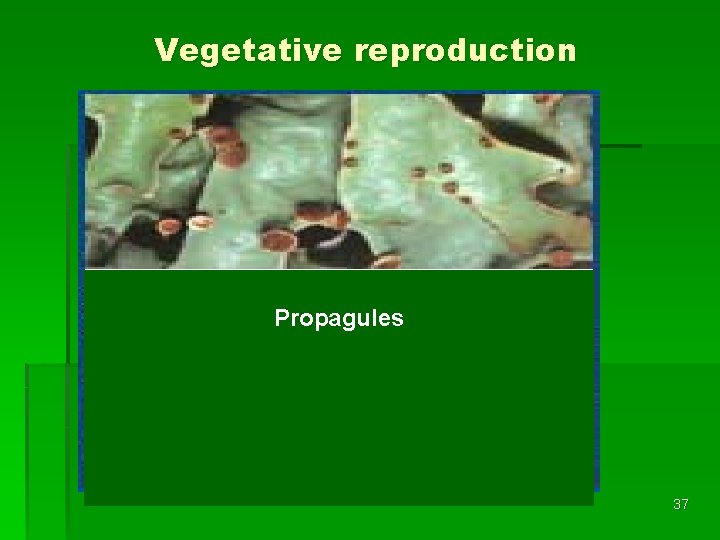 Vegetative reproduction

Propagules

37